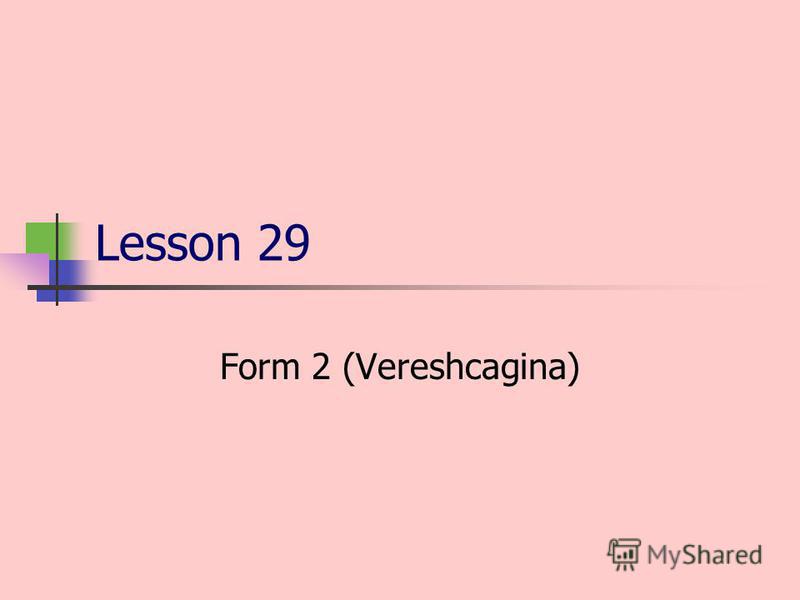 Lesson 29

Form 2 (Vereshcagina)

MyShared